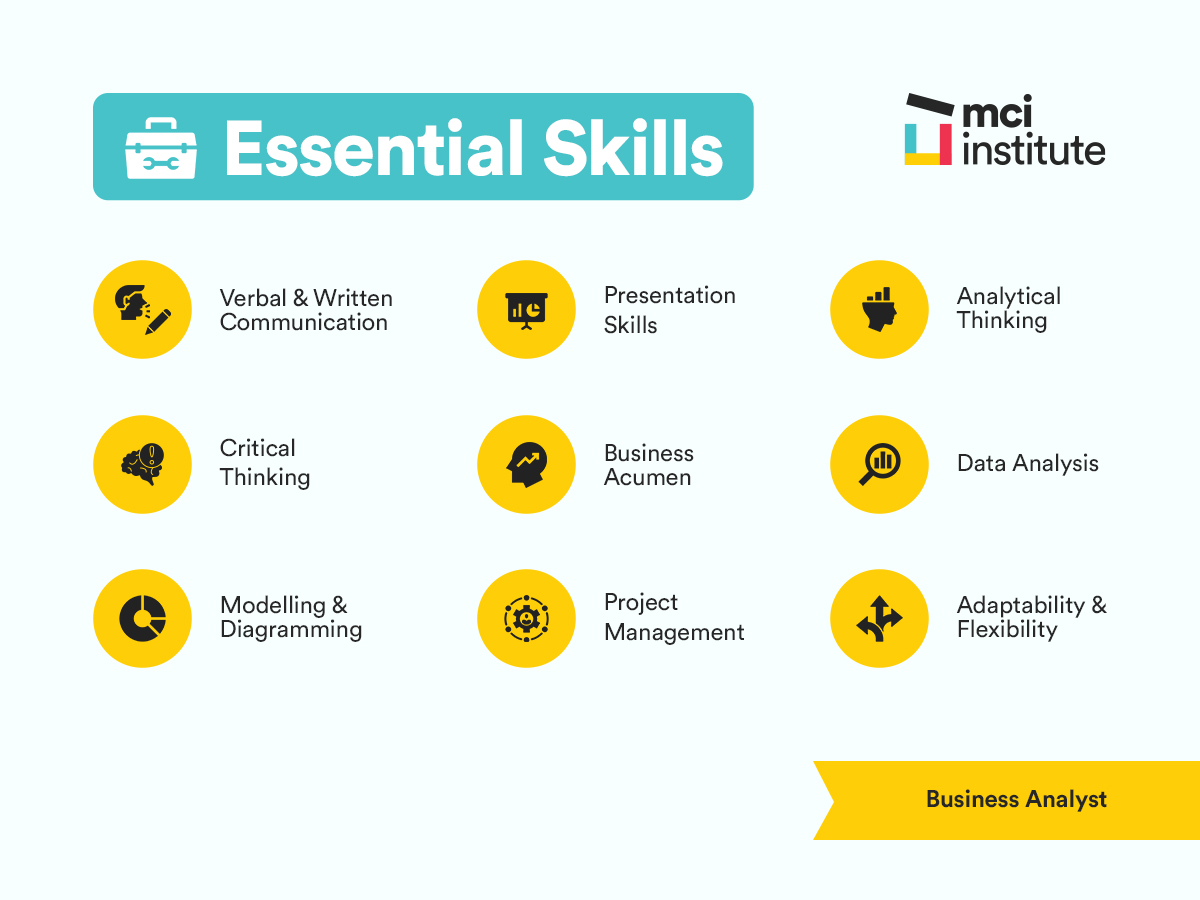 Essential Skills

mci institute

Verbal & Written Communication

Presentation Skills

Analytical Thinking

Critical Thinking

Business Acumen

Data Analysis

Modelling & Diagramming

Project Management

Adaptability & Flexibility

Business Analyst